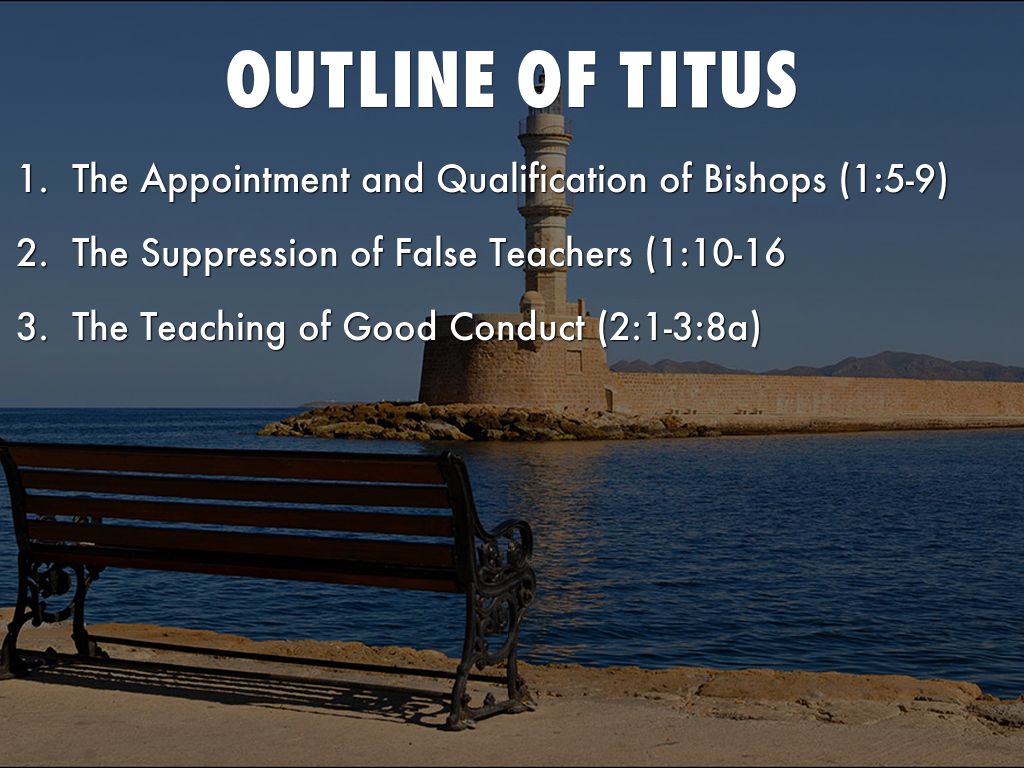 OUTLINE OF TITUS

1. The Appointment and Qualification of Bishops (1:5-9)

2. The Suppression of False Teachers (1:10-16

3. The Teaching of Good Conduct (2:1-3:8a)